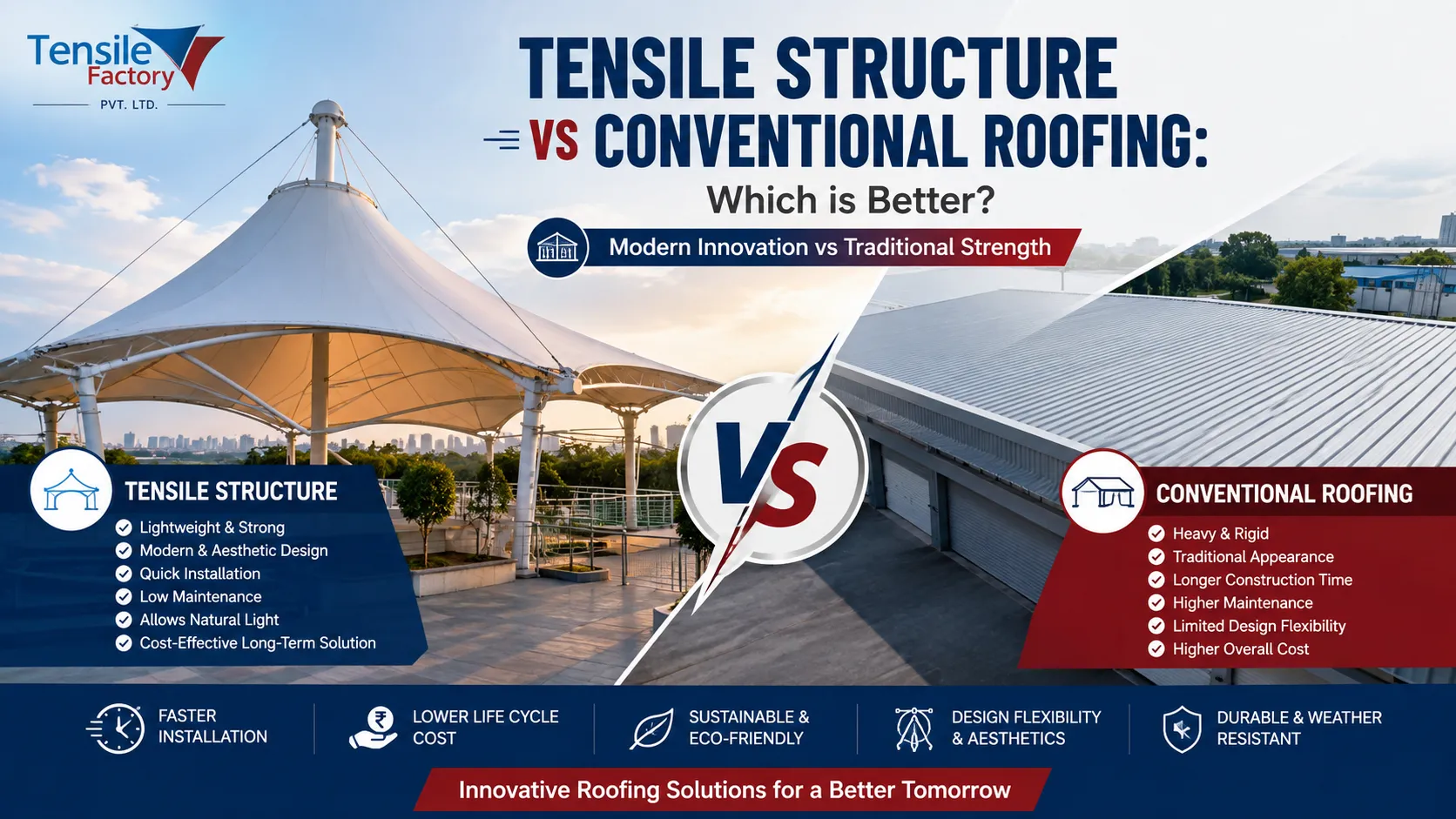 Tensile Factory PVT. LTD.

TENSILE STRUCTURE VS CONVENTIONAL ROOFING: Which is Better?

Modern Innovation vs Traditional Strength

VS

TENSILE STRUCTURE
Lightweight & Strong
Modern & Aesthetic Design
Quick Installation
Low Maintenance
Allows Natural Light
Cost-Effective Long-Term Solution

CONVENTIONAL ROOFING
Heavy & Rigid
Traditional Appearance
Longer Construction Time
Higher Maintenance
Limited Design Flexibility
Higher Overall Cost

FASTER INSTALLATION

LOWER LIFE CYCLE COST

SUSTAINABLE & ECO-FRIENDLY

DESIGN FLEXIBILITY & AESTHETICS

DURABLE & WEATHER RESISTANT

Innovative Roofing Solutions for a Better Tomorrow